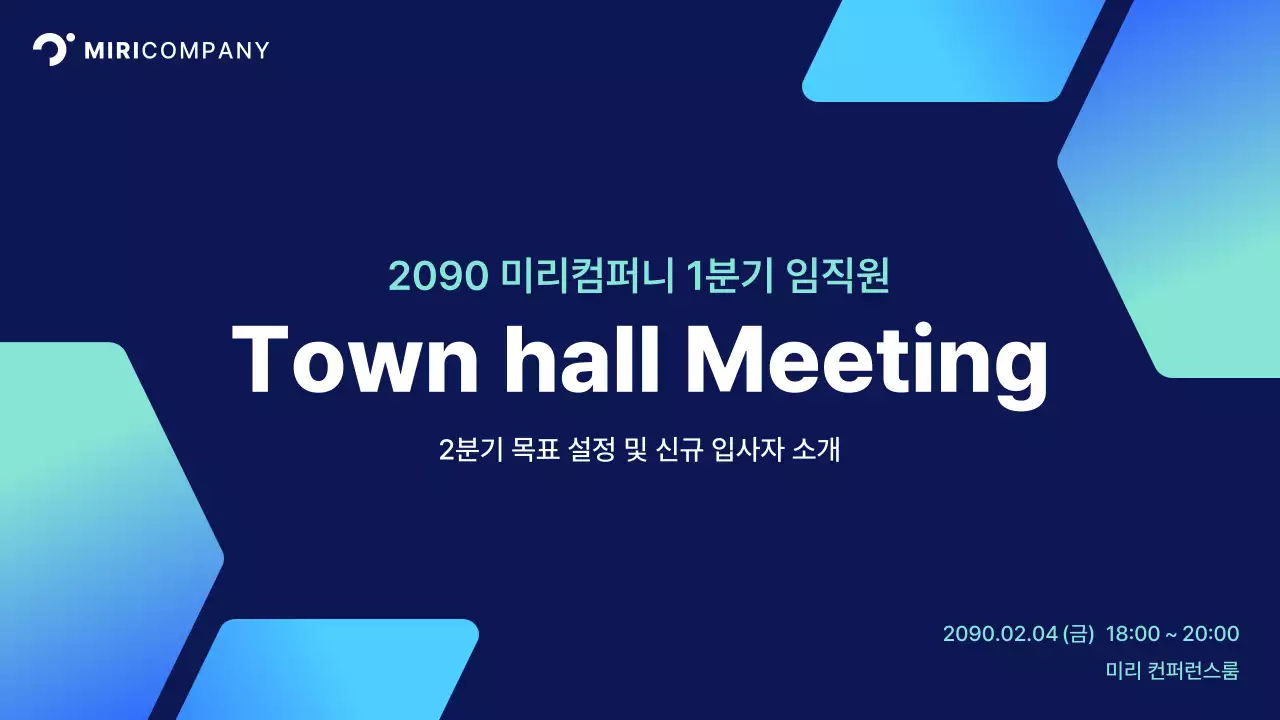 MIRICOMPANY

2090 미리컴퍼니 1분기 임직원

Town hall Meeting

2분기 목표 설정 및 신규 입사자 소개

2090.02.04 (금) 18:00 ~ 20:00
미리 컨퍼런스룸